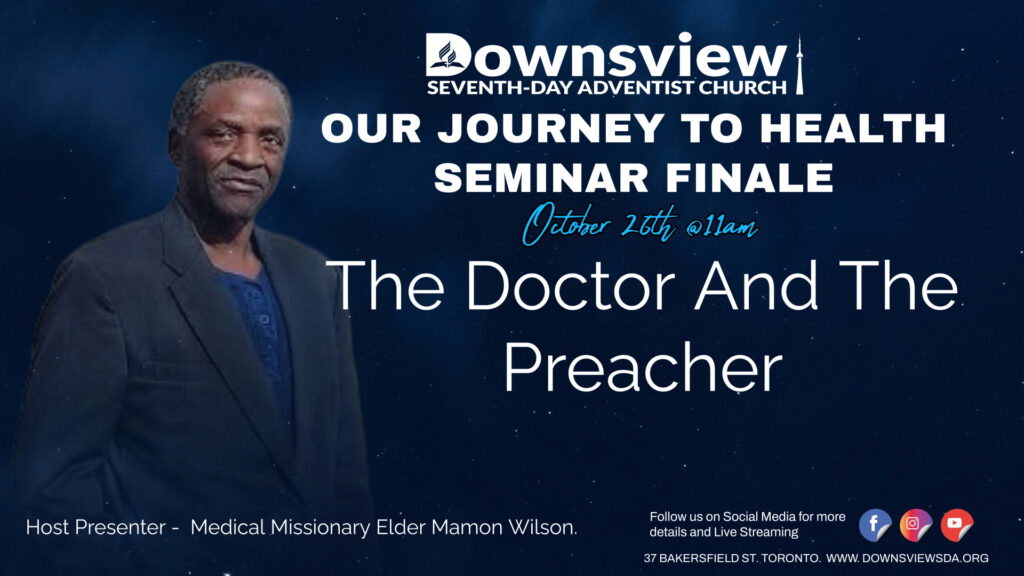 Downsview
SEVENTH-DAY ADVENTIST CHURCH
OUR JOURNEY TO HEALTH
SEMINAR FINALE
October 26th @11am
The Doctor And The Preacher

Host Presenter - Medical Missionary Elder Mamon Wilson.

Follow us on Social Media for more details and Live Streaming

37 BAKERSFIELD ST. TORONTO. WWW.DOWNSVIEWSDA.ORG